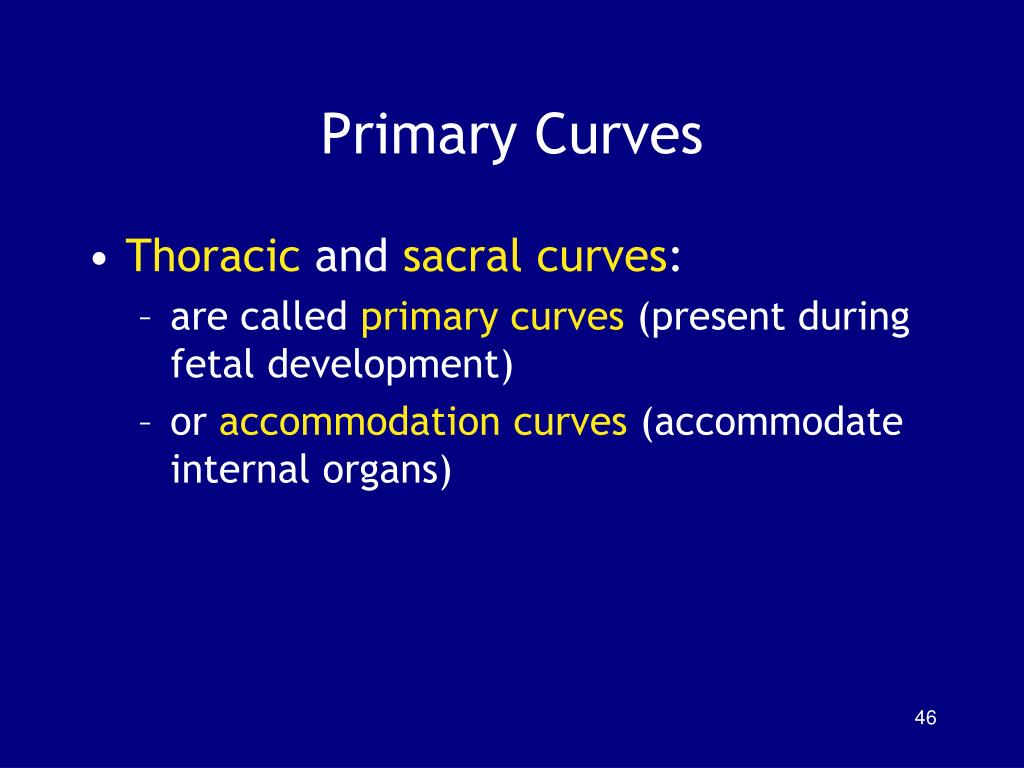 Primary Curves

• Thoracic and sacral curves:
– are called primary curves (present during fetal development)
– or accommodation curves (accommodate internal organs)

46